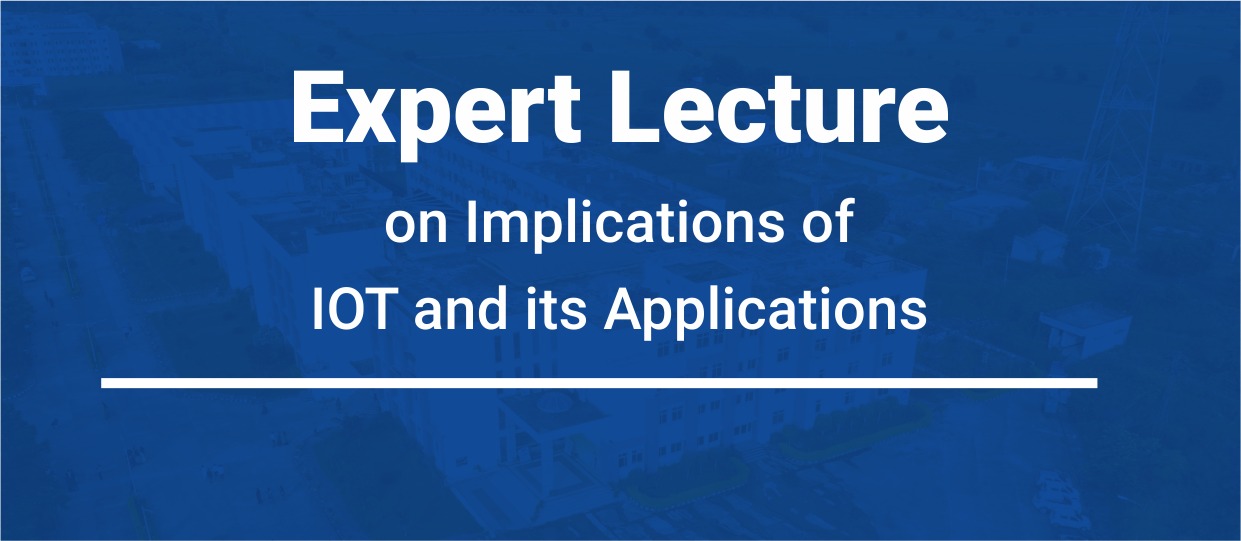 Expert Lecture

on Implications of
IOT and its Applications